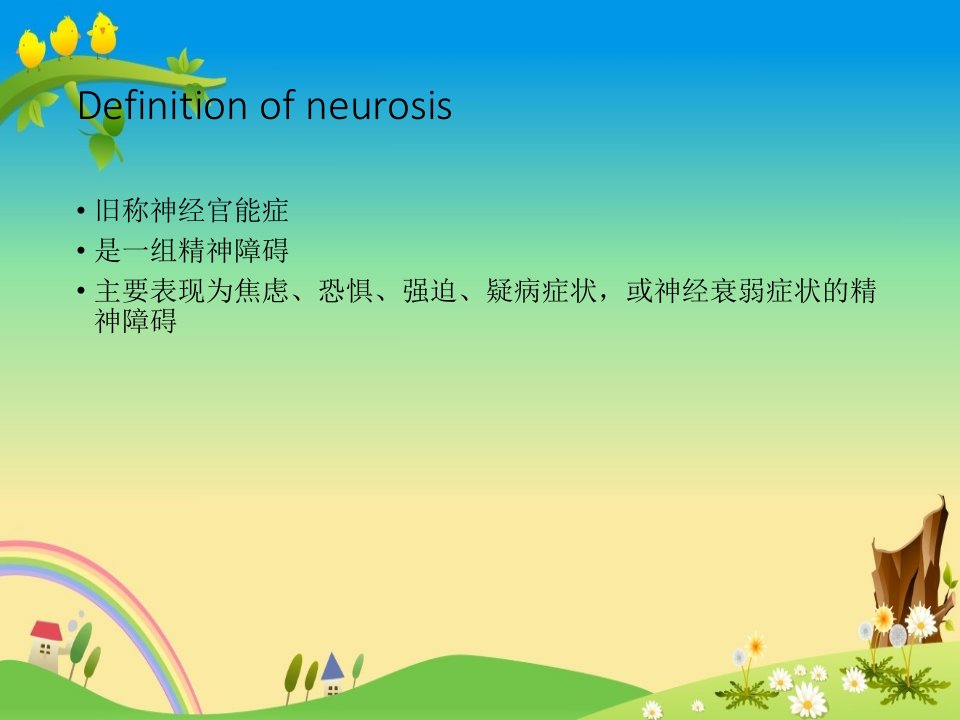 Definition of neurosis

• 旧称神经官能症
• 是一组精神障碍
• 主要表现为焦虑、恐惧、强迫、疑病症状，或神经衰弱症状的精神障碍